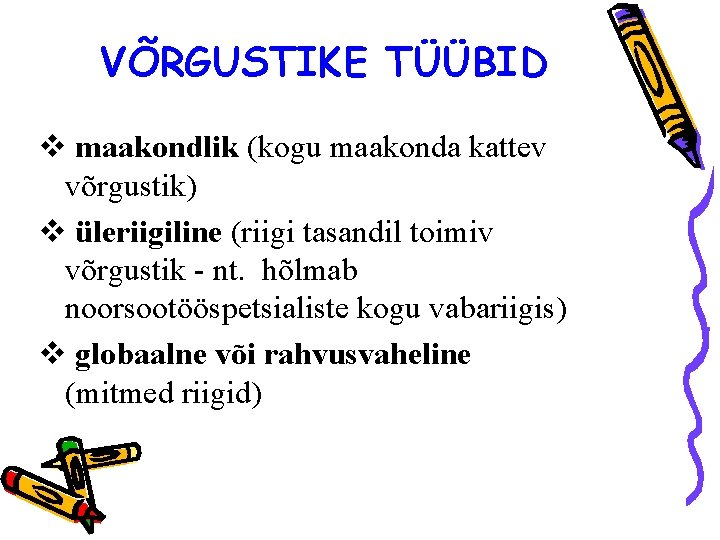 VÕRGUSTIKE TÜÜBID

❖ maakondlik (kogu maakonda kattev võrgustik)

❖ üleriigiline (riigi tasandil toimiv võrgustik - nt. hõlmab noorsootööspetsialiste kogu vabariigis)

❖ globaalne või rahvusvaheline (mitmed riigid)